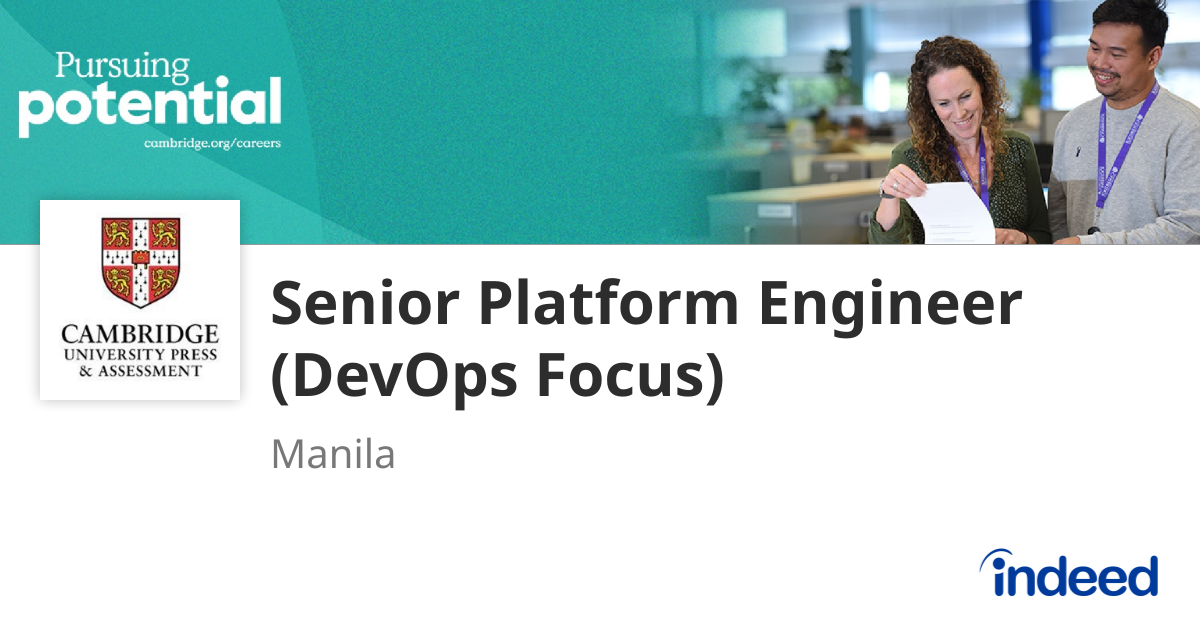 Pursuing
potential
cambridge.org/careers

CAMBRIDGE
UNIVERSITY PRESS
& ASSESSMENT

Senior Platform Engineer (DevOps Focus)

Manila

indeed